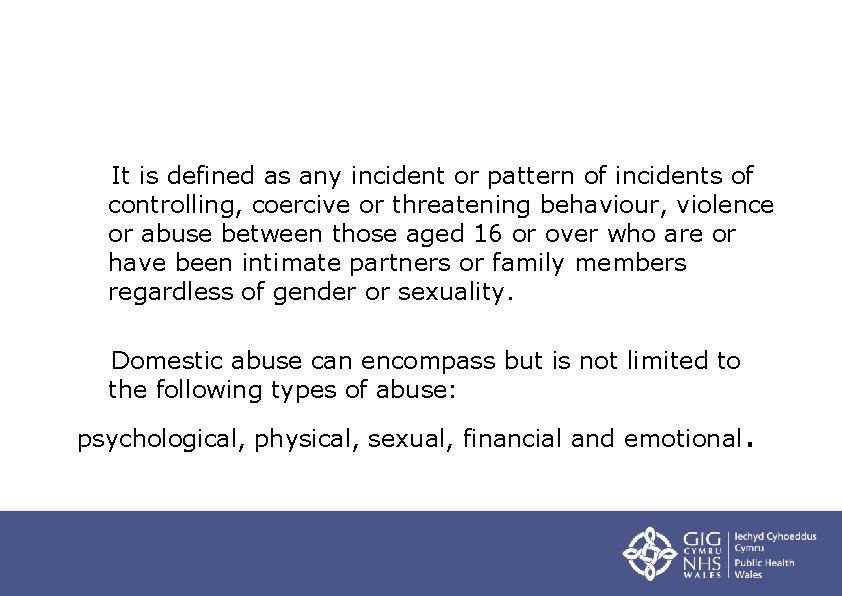 It is defined as any incident or pattern of incidents of controlling, coercive or threatening behaviour, violence or abuse between those aged 16 or over who are or have been intimate partners or family members regardless of gender or sexuality.

Domestic abuse can encompass but is not limited to the following types of abuse:

psychological, physical, sexual, financial and emotional.

GIG CYMRU NHS WALES Iechyd Cyhoeddus Cymru Public Health Wales